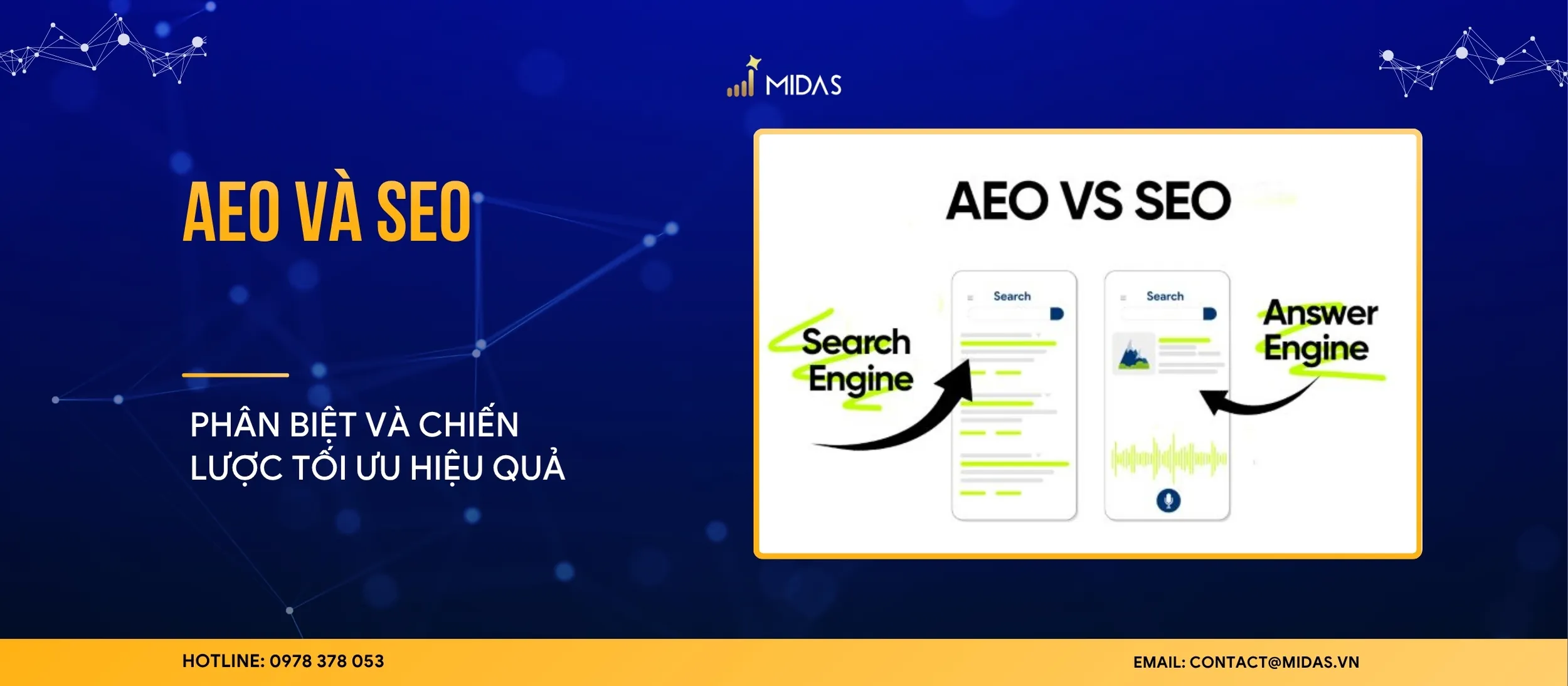 MIDAS

AEO VÀ SEO

PHÂN BIỆT VÀ CHIẾN LƯỢC TỐI ƯU HIỆU QUẢ

AEO VS SEO

Search Engine

Search

Search

Answer Engine

HOTLINE: 0978 378 053

EMAIL: CONTACT@MIDAS.VN